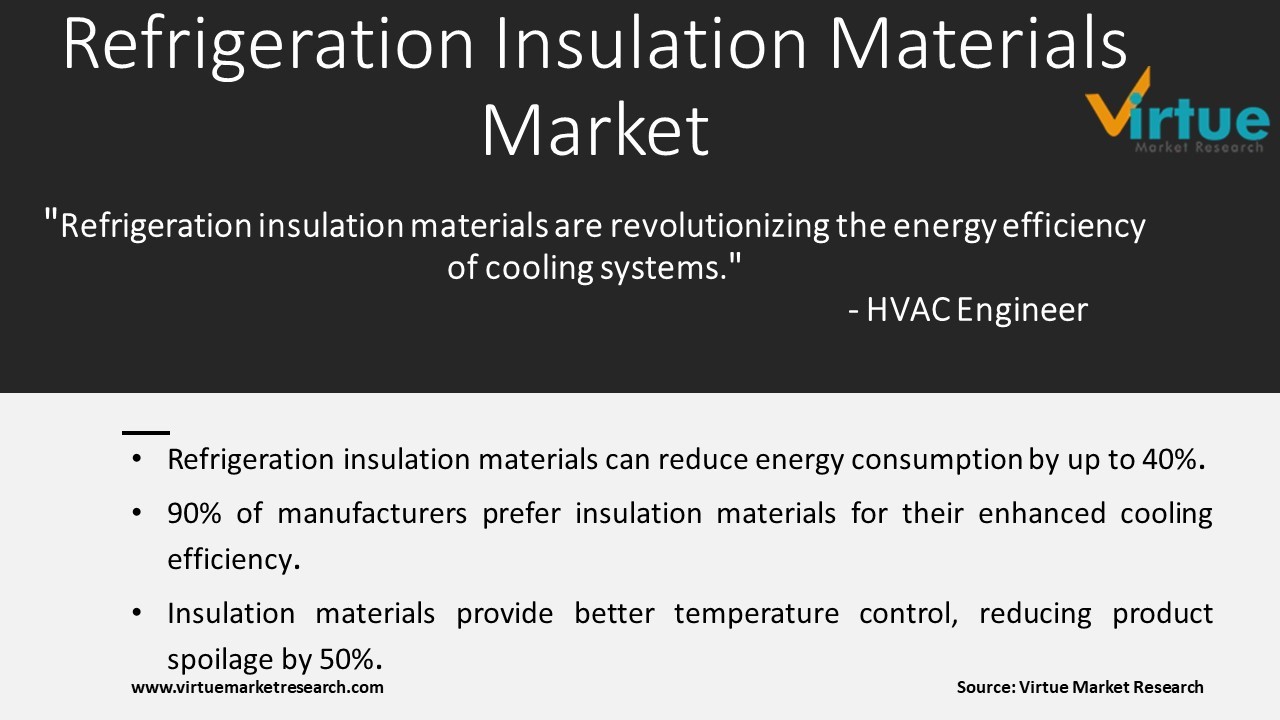 Refrigeration Insulation Materials Market

Virtue
Market Research

"Refrigeration insulation materials are revolutionizing the energy efficiency of cooling systems."
- HVAC Engineer

• Refrigeration insulation materials can reduce energy consumption by up to 40%.
• 90% of manufacturers prefer insulation materials for their enhanced cooling efficiency.
• Insulation materials provide better temperature control, reducing product spoilage by 50%.

www.virtuemarketresearch.com

Source: Virtue Market Research